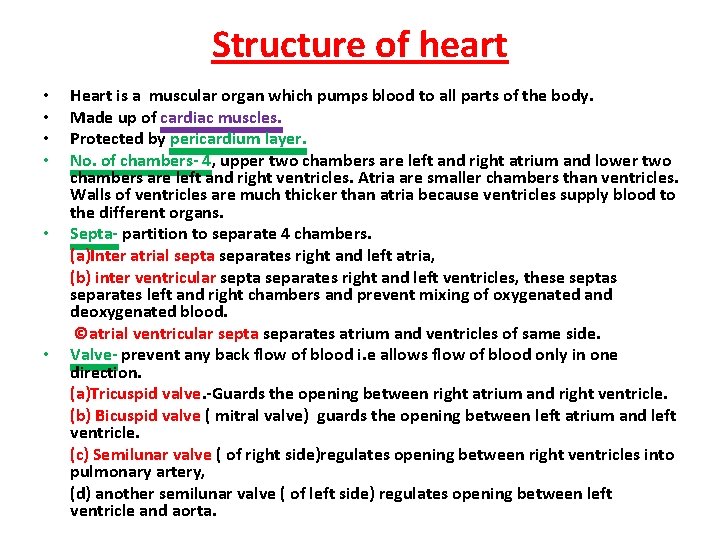 Structure of heart

• Heart is a muscular organ which pumps blood to all parts of the body.
• Made up of cardiac muscles.
• Protected by pericardium layer.
• No. of chambers- 4, upper two chambers are left and right atrium and lower two chambers are left and right ventricles. Atria are smaller chambers than ventricles. Walls of ventricles are much thicker than atria because ventricles supply blood to the different organs.
• Septa- partition to separate 4 chambers.
(a)Inter atrial septa separates right and left atria,
(b) inter ventricular septa separates right and left ventricles, these septas separates left and right chambers and prevent mixing of oxygenated and deoxygenated blood.
©atrial ventricular septa separates atrium and ventricles of same side.
• Valve- prevent any back flow of blood i.e allows flow of blood only in one direction.
(a)Tricuspid valve.-Guards the opening between right atrium and right ventricle.
(b) Bicuspid valve ( mitral valve) guards the opening between left atrium and left ventricle.
(c) Semilunar valve ( of right side)regulates opening between right ventricles into pulmonary artery,
(d) another semilunar valve ( of left side) regulates opening between left ventricle and aorta.